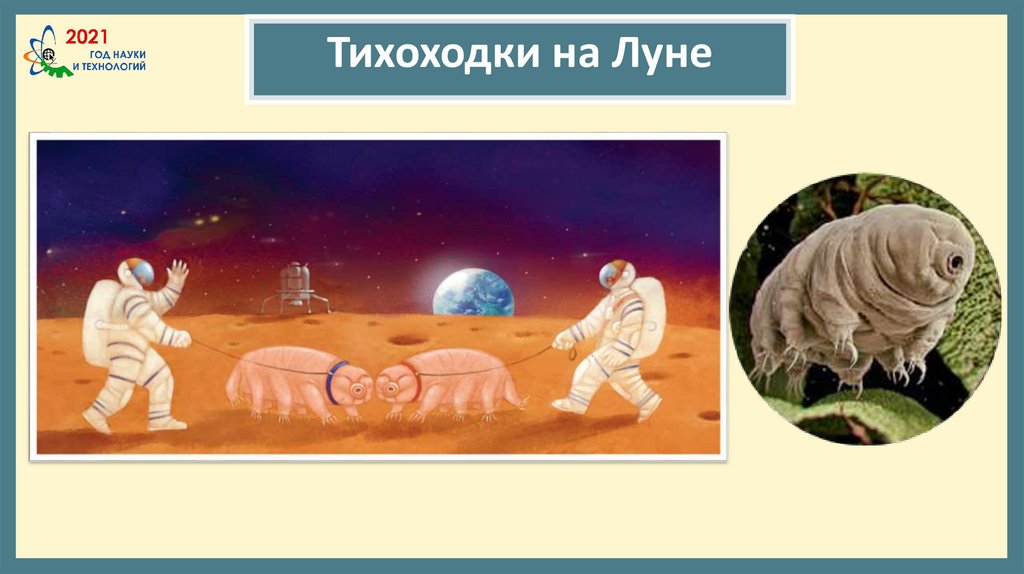 2021
ГОД НАУКИ
И ТЕХНОЛОГИЙ

Тихоходки на Луне